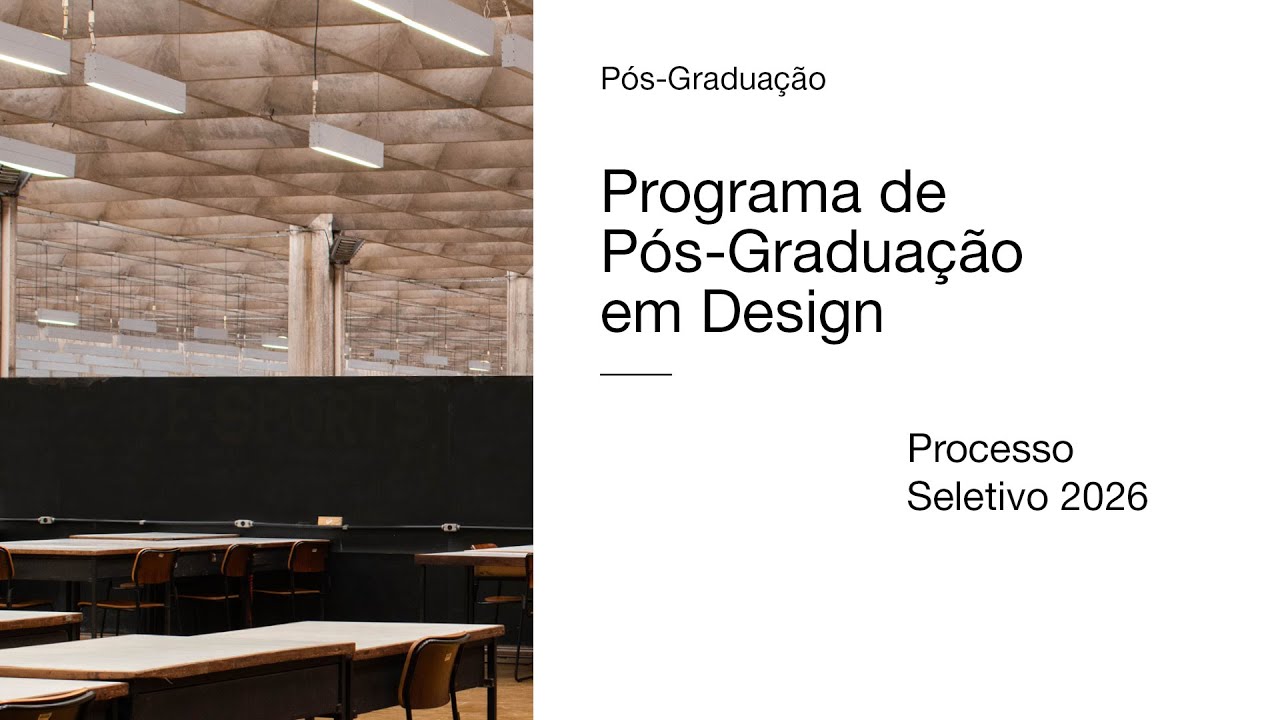 Pós-Graduação

Programa de Pós-Graduação em Design

Processo Seletivo 2026